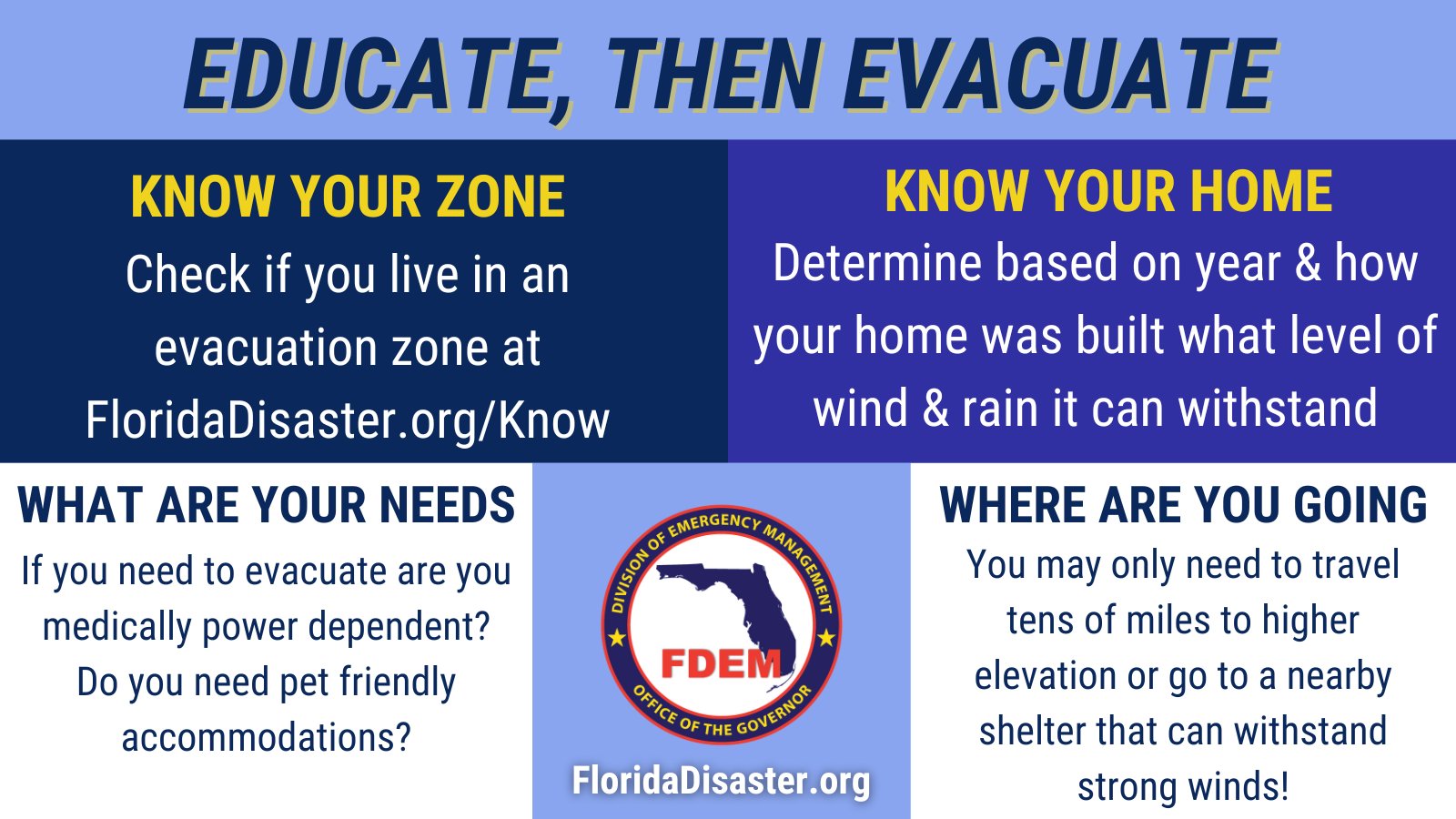 EDUCATE, THEN EVACUATE

KNOW YOUR ZONE

Check if you live in an evacuation zone at FloridaDisaster.org/Know

KNOW YOUR HOME

Determine based on year & how your home was built what level of wind & rain it can withstand

WHAT ARE YOUR NEEDS

If you need to evacuate are you medically power dependent? Do you need pet friendly accommodations?

DIVISION OF EMERGENCY MANAGEMENT
FDEM
OFFICE OF THE GOVERNOR

FloridaDisaster.org

WHERE ARE YOU GOING

You may only need to travel tens of miles to higher elevation or go to a nearby shelter that can withstand strong winds!